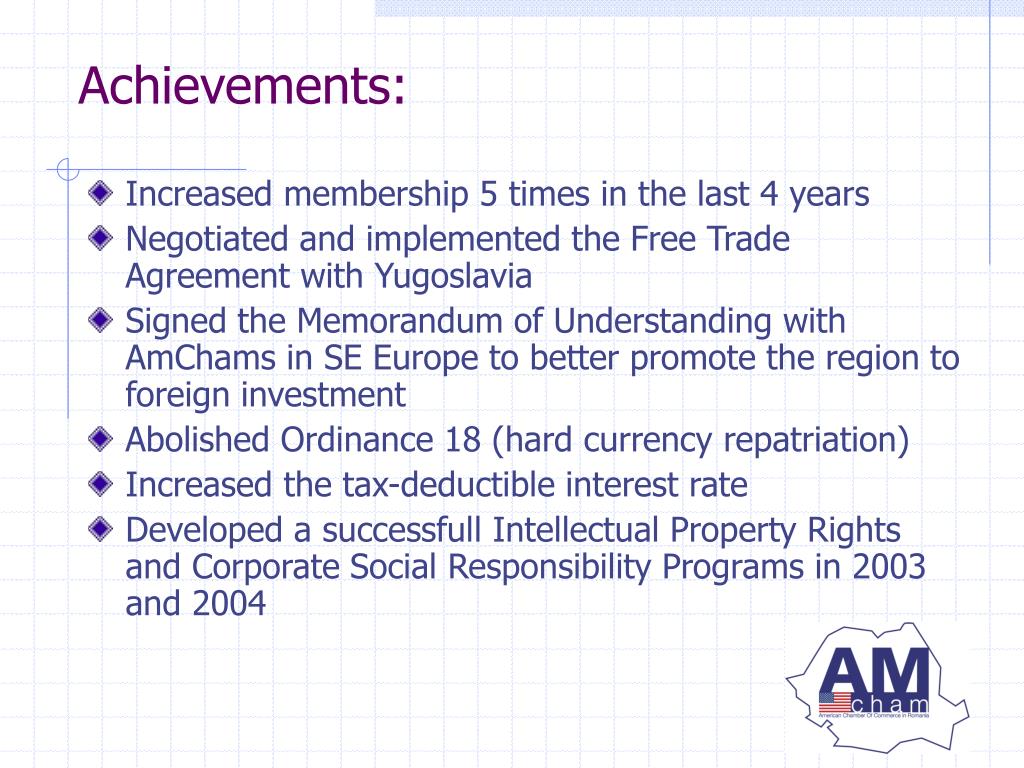 Achievements:

Increased membership 5 times in the last 4 years

Negotiated and implemented the Free Trade Agreement with Yugoslavia

Signed the Memorandum of Understanding with AmChams in SE Europe to better promote the region to foreign investment

Abolished Ordinance 18 (hard currency repatriation)

Increased the tax-deductible interest rate

Developed a successfull Intellectual Property Rights and Corporate Social Responsibility Programs in 2003 and 2004

AM
cham
American Chamber Of Commerce in Romania